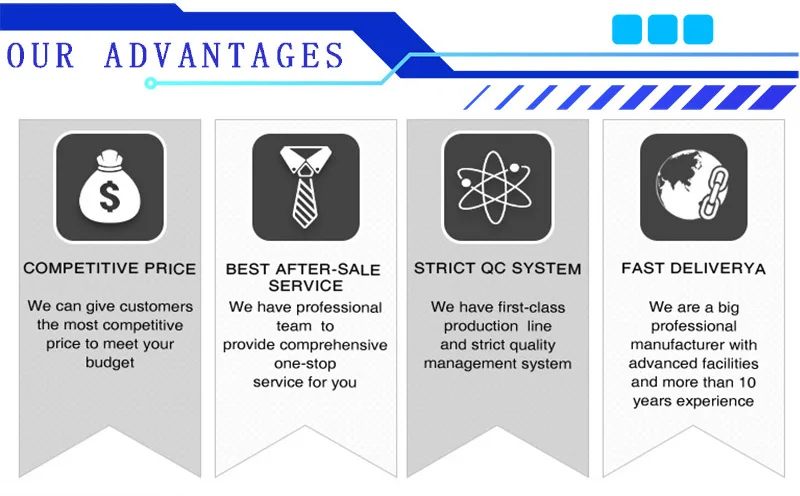 OUR ADVANTAGES

COMPETITIVE PRICE

We can give customers the most competitive price to meet your budget

BEST AFTER-SALE SERVICE

We have professional team to provide comprehensive one-stop service for you

STRICT QC SYSTEM

We have first-class production line and strict quality management system

FAST DELIVERYA

We are a big professional manufacturer with advanced facilities and more than 10 years experience